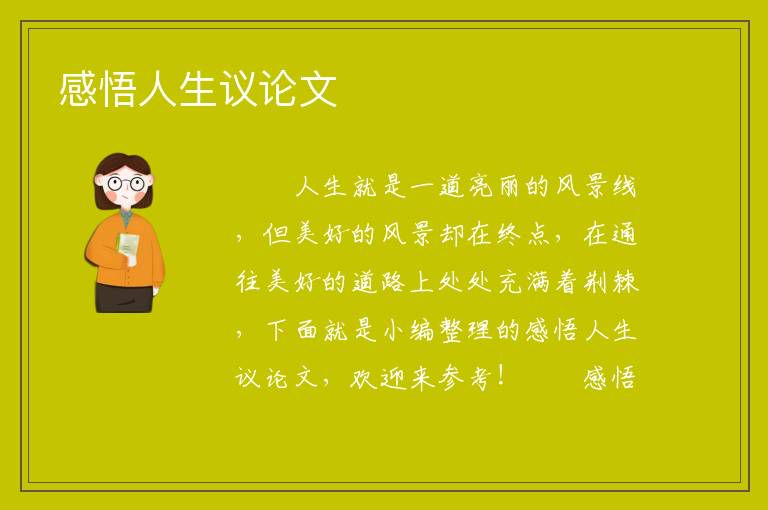 感悟人生议论文

人生就是一道亮丽的风景线，但美好的风景却在终点，在通往美好的道路上处处充满着荆棘，下面就是小编整理的感悟人生议论文，欢迎来参考！　　感悟